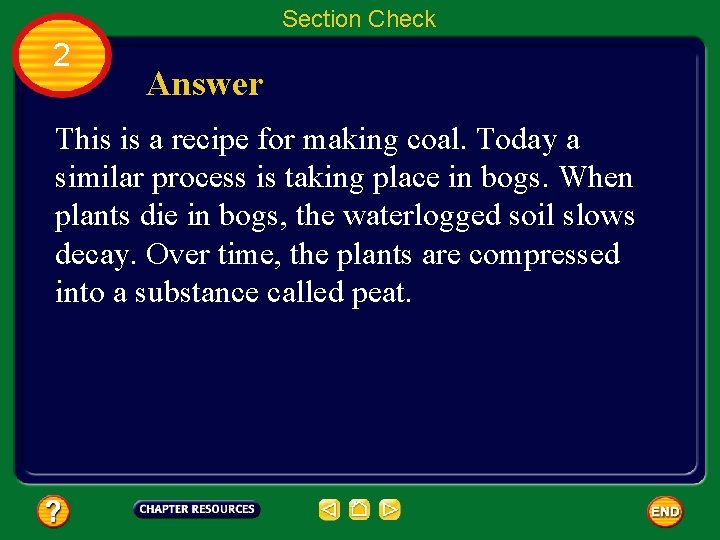 Section Check

2

Answer

This is a recipe for making coal. Today a similar process is taking place in bogs. When plants die in bogs, the waterlogged soil slows decay. Over time, the plants are compressed into a substance called peat.

?

CHAPTER RESOURCES

END